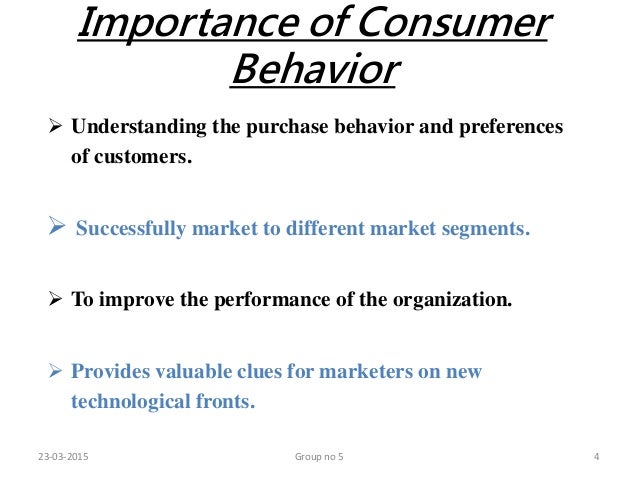 Importance of Consumer Behavior

➢ Understanding the purchase behavior and preferences of customers.

➢ Successfully market to different market segments.

➢ To improve the performance of the organization.

➢ Provides valuable clues for marketers on new technological fronts.

23-03-2015

Group no 5

4